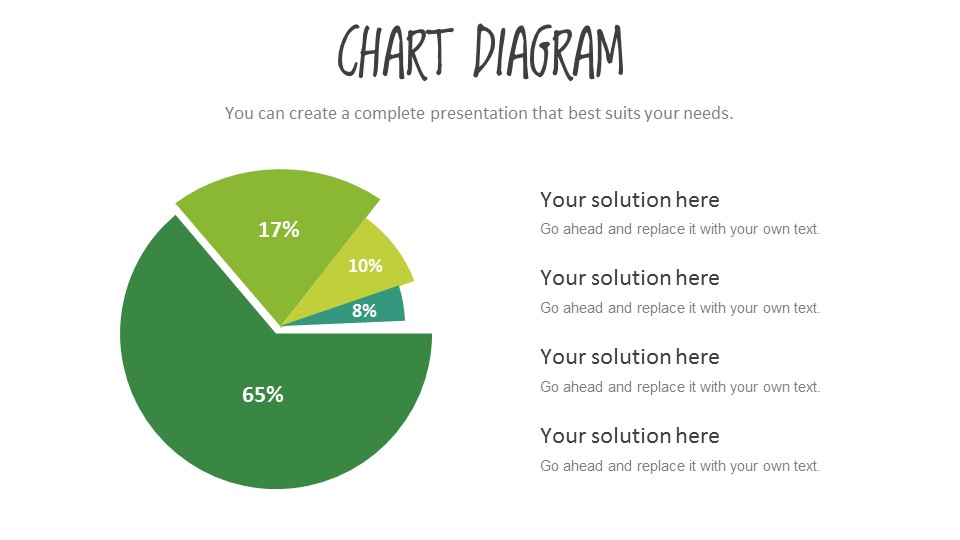 CHART DIAGRAM

You can create a complete presentation that best suits your needs.

17%

10%

8%

65%

Your solution here

Go ahead and replace it with your own text.

Your solution here

Go ahead and replace it with your own text.

Your solution here

Go ahead and replace it with your own text.

Your solution here

Go ahead and replace it with your own text.